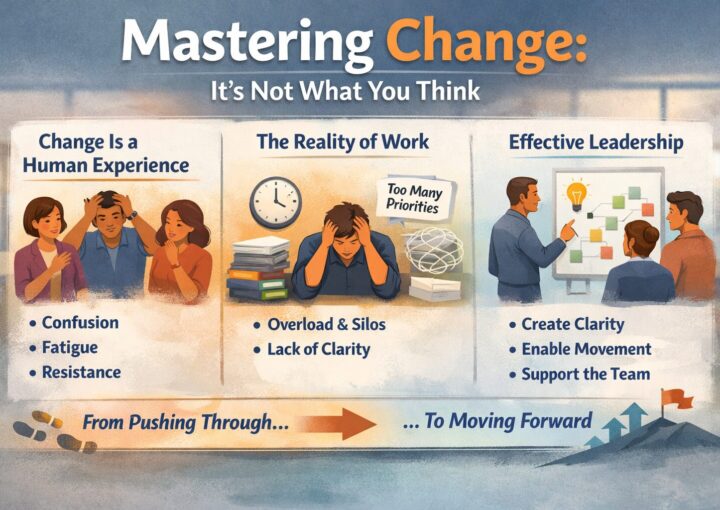 Mastering Change:
It's Not What You Think

Change Is a Human Experience

• Confusion
• Fatigue
• Resistance

The Reality of Work

Too Many Priorities

• Overload & Silos
• Lack of Clarity

Effective Leadership

• Create Clarity
• Enable Movement
• Support the Team

From Pushing Through... ... To Moving Forward